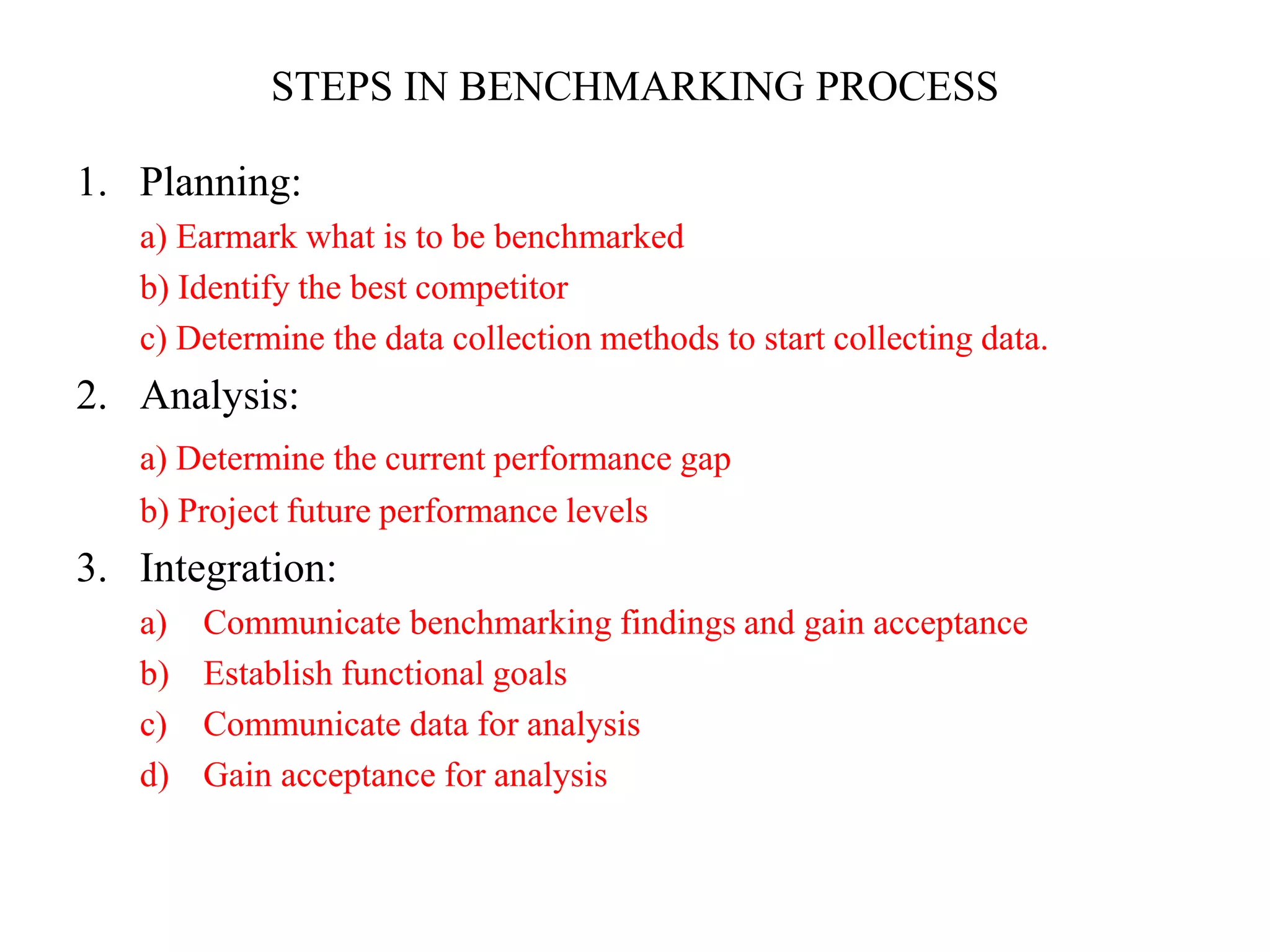 STEPS IN BENCHMARKING PROCESS

1. Planning:

a) Earmark what is to be benchmarked

b) Identify the best competitor

c) Determine the data collection methods to start collecting data.

2. Analysis:

a) Determine the current performance gap

b) Project future performance levels

3. Integration:

a) Communicate benchmarking findings and gain acceptance

b) Establish functional goals

c) Communicate data for analysis

d) Gain acceptance for analysis